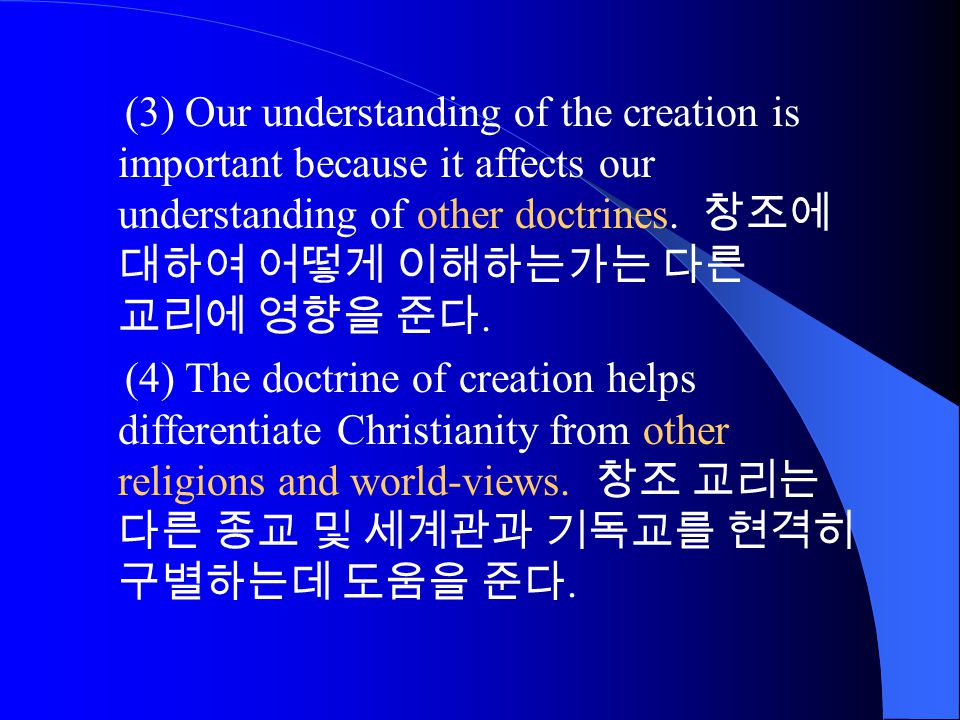 (3) Our understanding of the creation is important because it affects our understanding of other doctrines. 창조에 대하여 어떻게 이해하는가는 다른 교리에 영향을 준다.

(4) The doctrine of creation helps differentiate Christianity from other religions and world-views. 창조 교리는 다른 종교 및 세계관과 기독교를 현격히 구별하는데 도움을 준다.